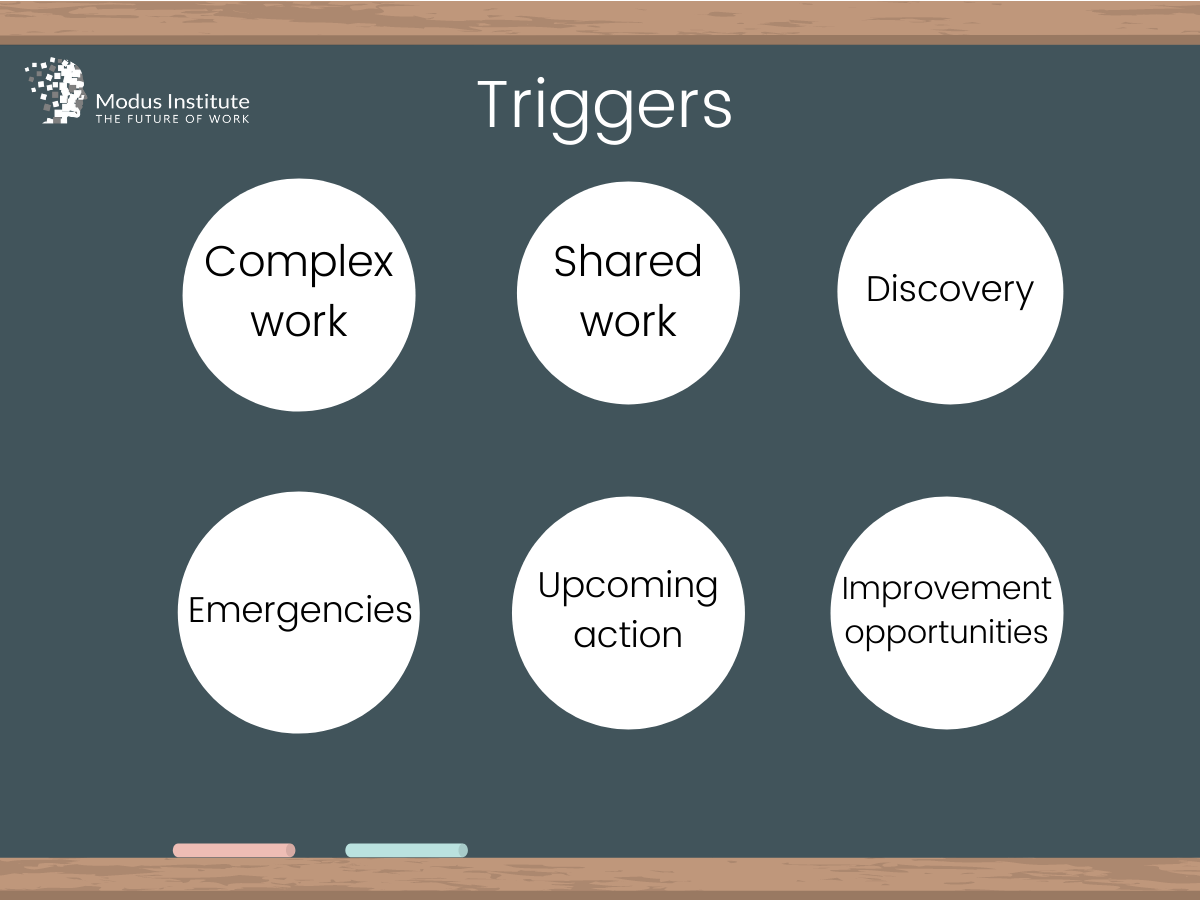 Modus Institute
THE FUTURE OF WORK

Triggers

Complex work

Shared work

Discovery

Emergencies

Upcoming action

Improvement opportunities